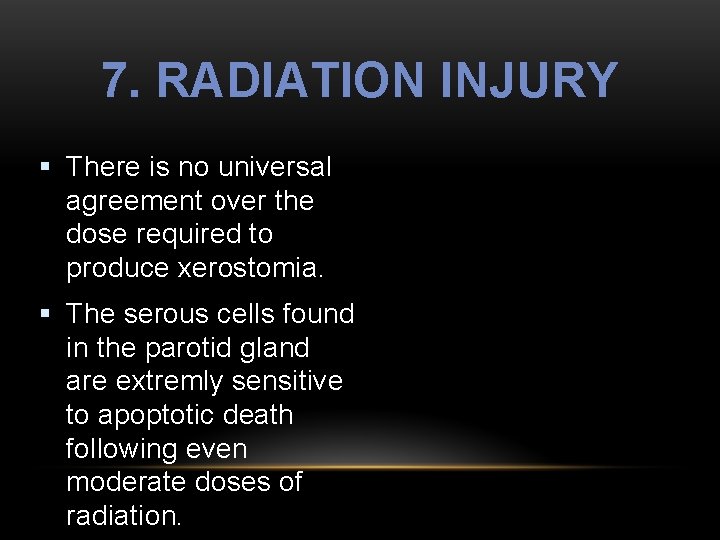 7. RADIATION INJURY

▪ There is no universal agreement over the dose required to produce xerostomia.

▪ The serous cells found in the parotid gland are extremly sensitive to apoptotic death following even moderate doses of radiation.